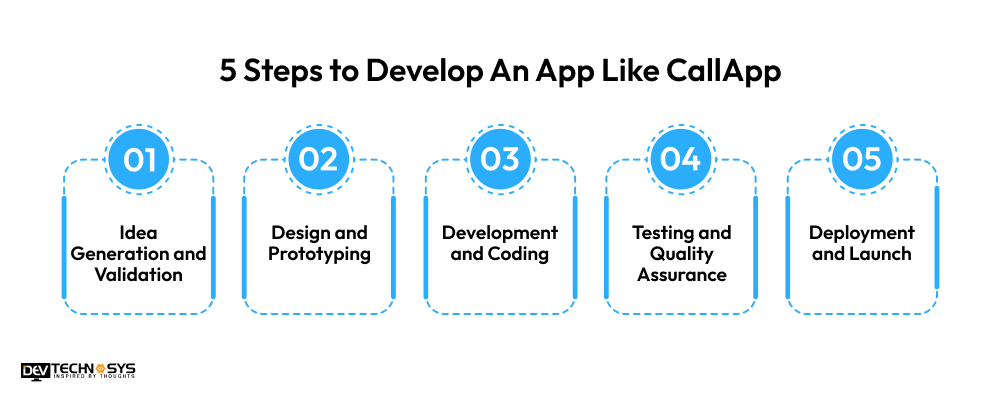 5 Steps to Develop An App Like CallApp

01
Idea Generation and Validation

02
Design and Prototyping

03
Development and Coding

04
Testing and Quality Assurance

05
Deployment and Launch

DEV TECHNOSYS
INSPIRED BY THOUGHTS